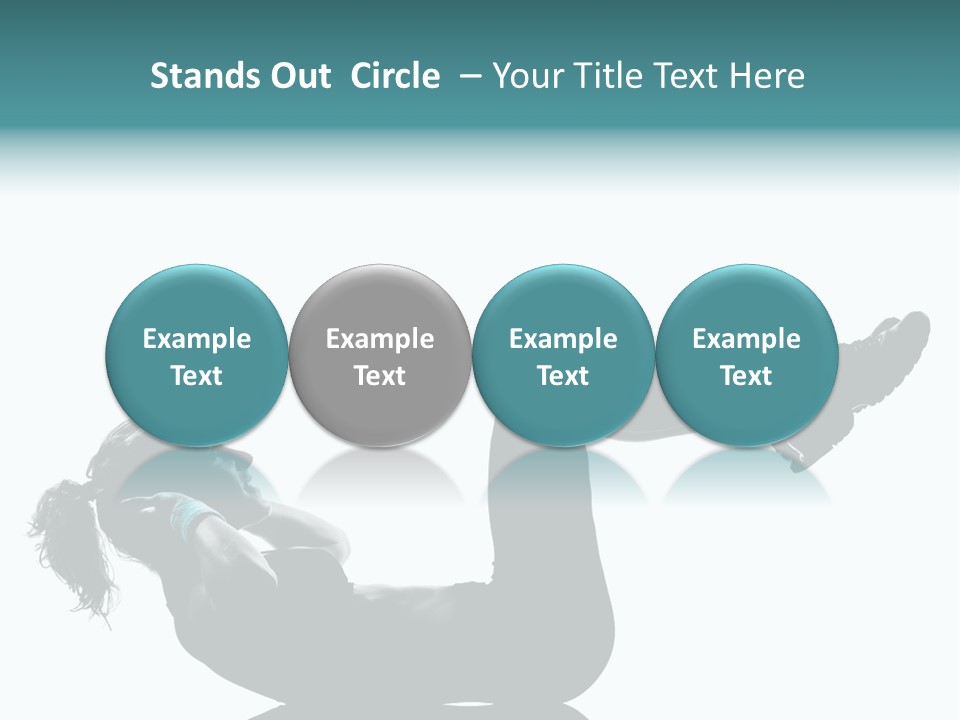 Stands Out Circle – Your Title Text Here

Example Text

Example Text

Example Text

Example Text